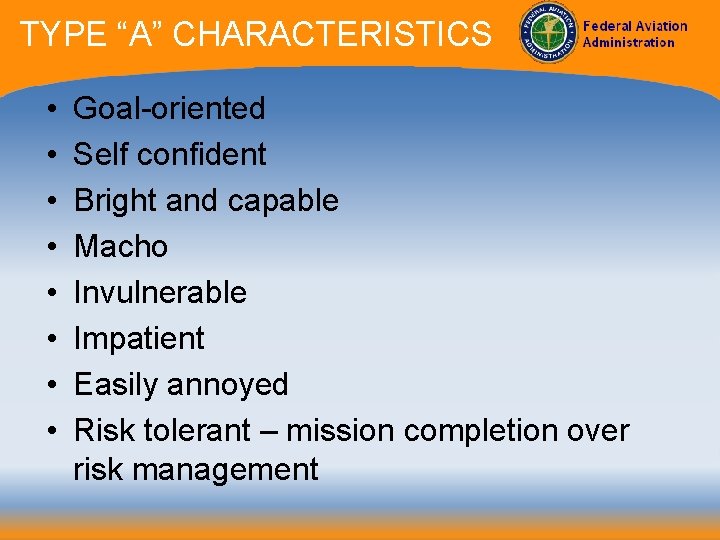 TYPE “A” CHARACTERISTICS

FEDERAL AVIATION ADMINISTRATION

Federal Aviation Administration

• Goal-oriented
• Self confident
• Bright and capable
• Macho
• Invulnerable
• Impatient
• Easily annoyed
• Risk tolerant – mission completion over risk management